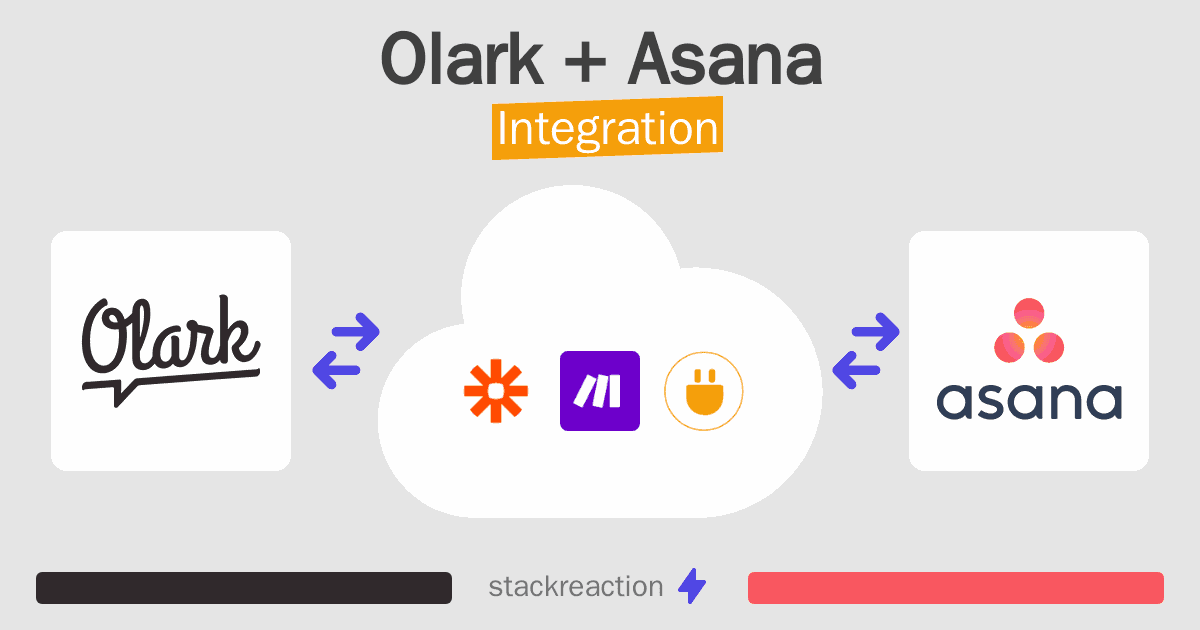 Olark + Asana

Integration

Olark

asana

stackreaction